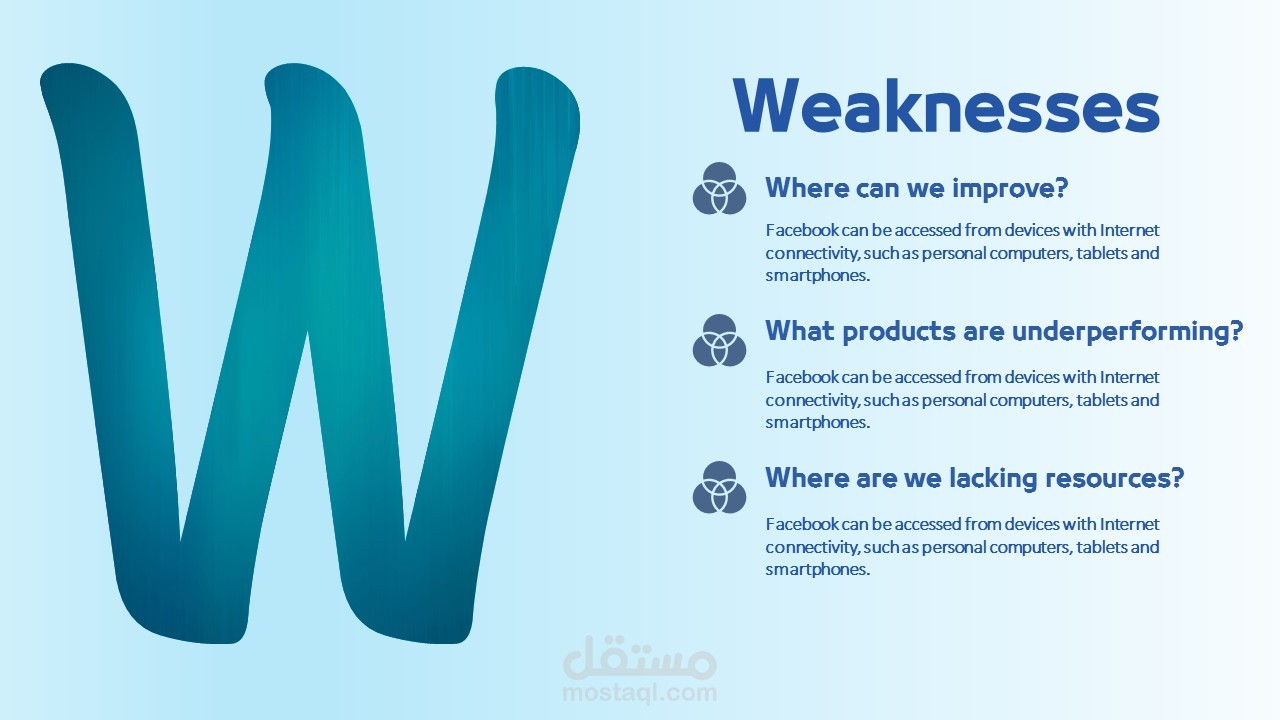 W

Weaknesses

Where can we improve?

Facebook can be accessed from devices with Internet connectivity, such as personal computers, tablets and smartphones.

What products are underperforming?

Facebook can be accessed from devices with Internet connectivity, such as personal computers, tablets and smartphones.

Where are we lacking resources?

Facebook can be accessed from devices with Internet connectivity, such as personal computers, tablets and smartphones.

مستقل
mostaql.com